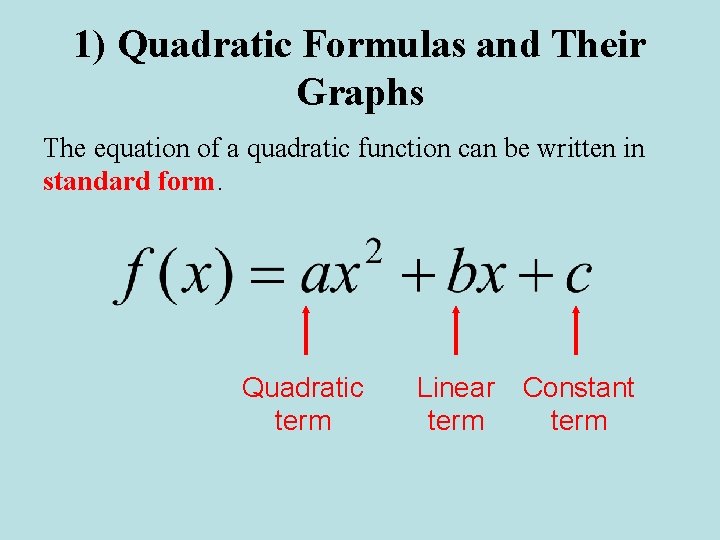 1) Quadratic Formulas and Their Graphs

The equation of a quadratic function can be written in standard form.

$f(x) = ax^2 + bx + c$

Quadratic term

Linear term

Constant term